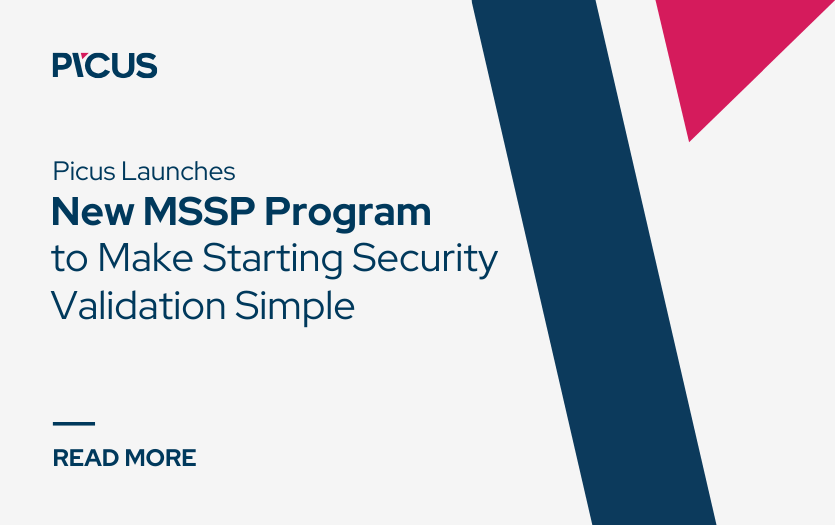 PICUS

Picus Launches
New MSSP Program
to Make Starting Security Validation Simple

READ MORE